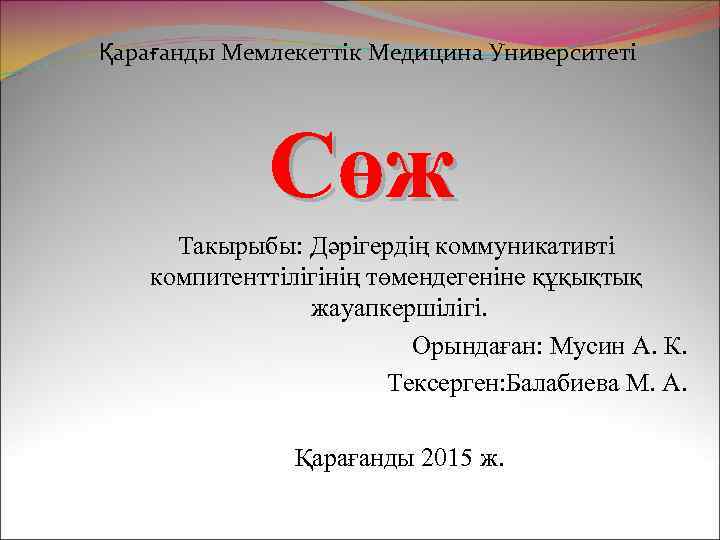 Қарағанды Мемлекеттік Медицина Университеті

Сөж

Такырыбы: Дәрігердің коммуникативті компитенттілігінің төмендегеніне құқықтық жауапкершілігі.

Орындаған: Мусин А. К.

Тексерген:Балабиева М. А.

Қарағанды 2015 ж.